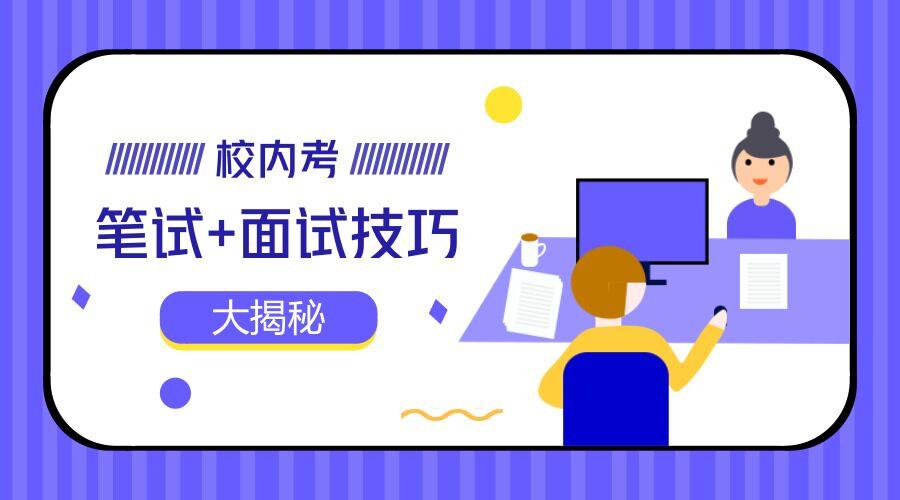 校内考

笔试+面试技巧

大揭秘